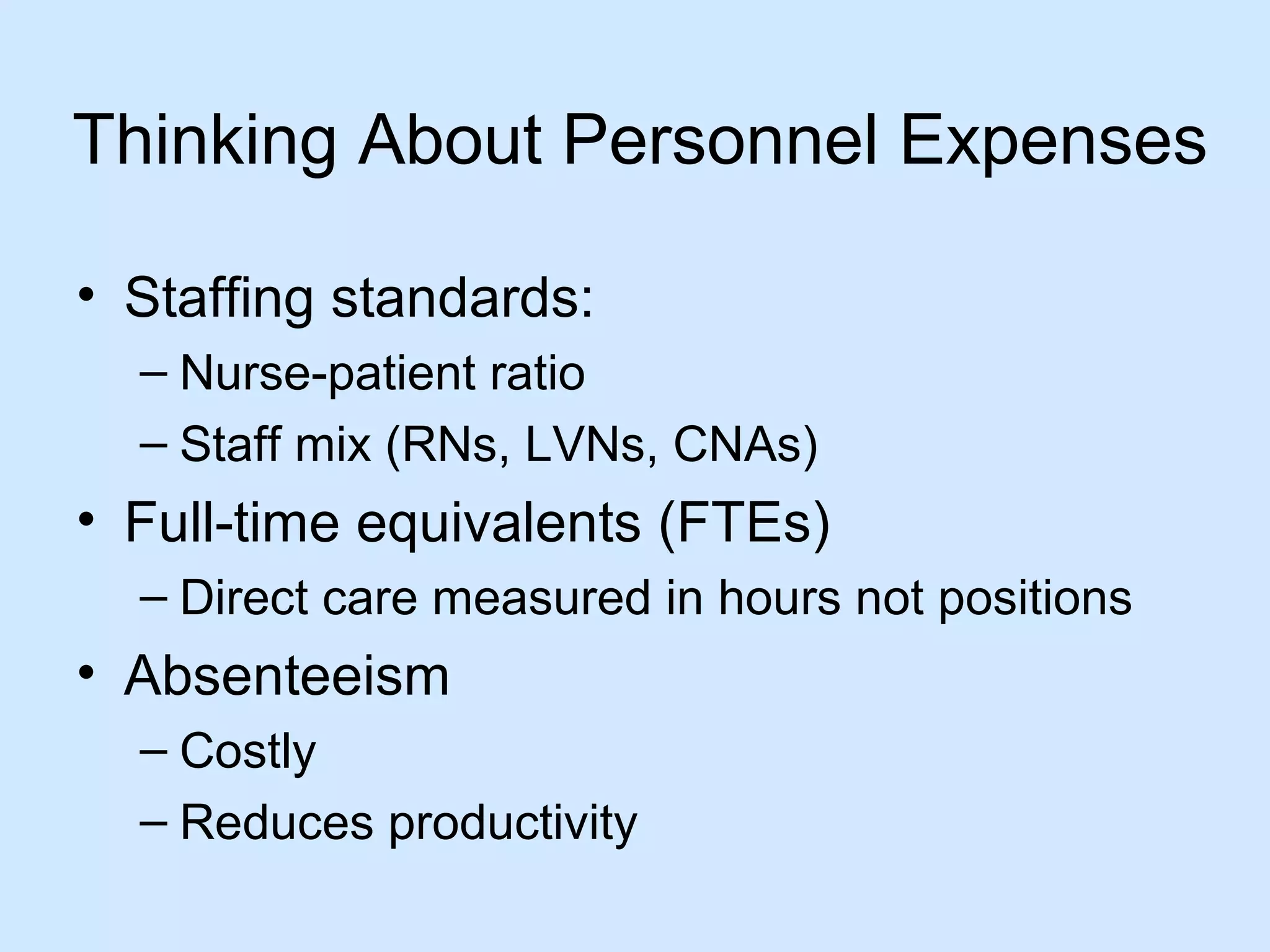 Thinking About Personnel Expenses

• Staffing standards:
– Nurse-patient ratio
– Staff mix (RNs, LVNs, CNAs)
• Full-time equivalents (FTEs)
– Direct care measured in hours not positions
• Absenteeism
– Costly
– Reduces productivity